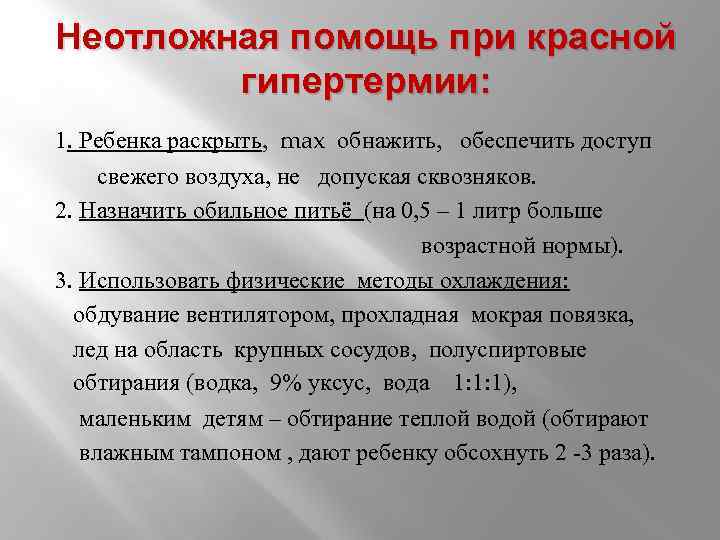 Неотложная помощь при красной гипертермии:

1. Ребенка раскрыть, max обнажить, обеспечить доступ свежего воздуха, не допуская сквозняков.

2. Назначить обильное питьё (на 0,5 – 1 литр больше возрастной нормы).

3. Использовать физические методы охлаждения: обдувание вентилятором, прохладная мокрая повязка, лед на область крупных сосудов, полуспиртовые обтирания (водка, 9% уксус, вода 1:1:1), маленьким детям – обтирание теплой водой (обтирают влажным тампоном , дают ребенку обсохнуть 2 -3 раза).